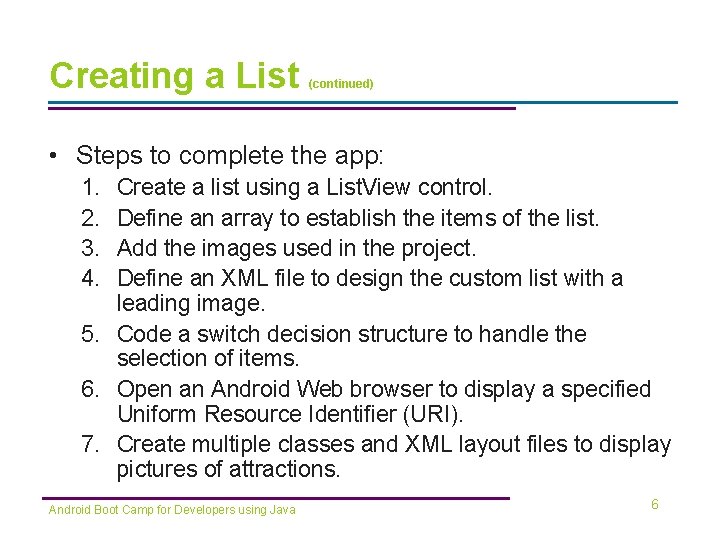 Creating a List (continued)

• Steps to complete the app:
1. Create a list using a ListView control.
2. Define an array to establish the items of the list.
3. Add the images used in the project.
4. Define an XML file to design the custom list with a leading image.
5. Code a switch decision structure to handle the selection of items.
6. Open an Android Web browser to display a specified Uniform Resource Identifier (URI).
7. Create multiple classes and XML layout files to display pictures of attractions.

Android Boot Camp for Developers using Java

6